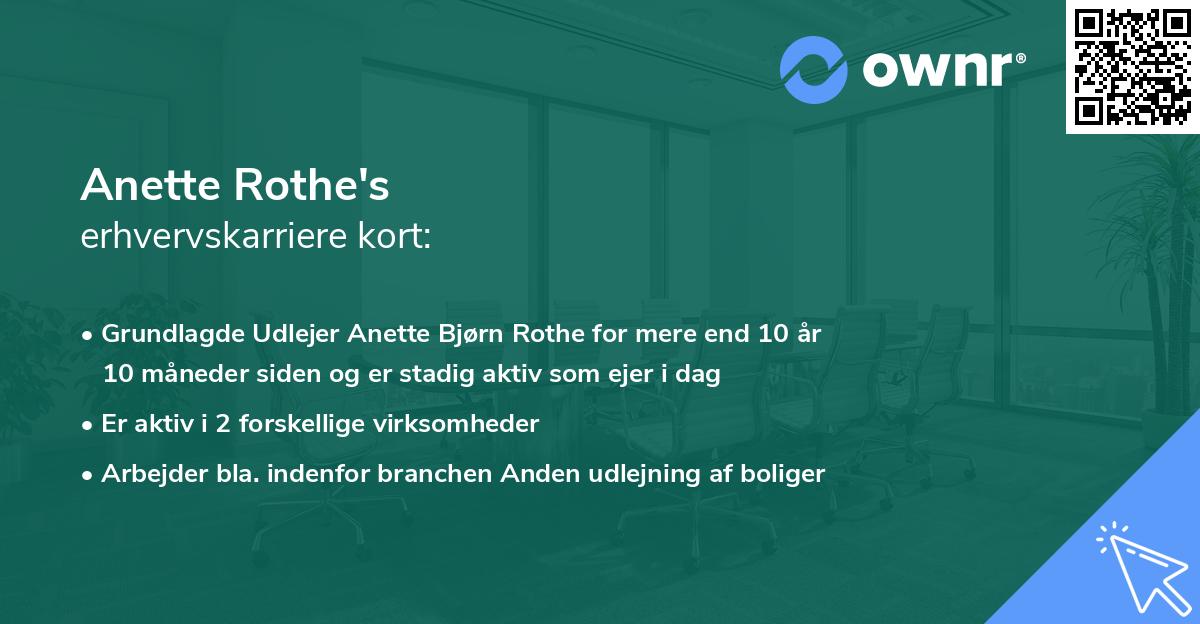 ownr®

Anette Rothe's
erhvervskarriere kort:

• Grundlagde Udlejer Anette Bjørn Rothe for mere end 10 år 10 måneder siden og er stadig aktiv som ejer i dag
• Er aktiv i 2 forskellige virksomheder
• Arbejder bla. indenfor branchen Anden udlejning af boliger